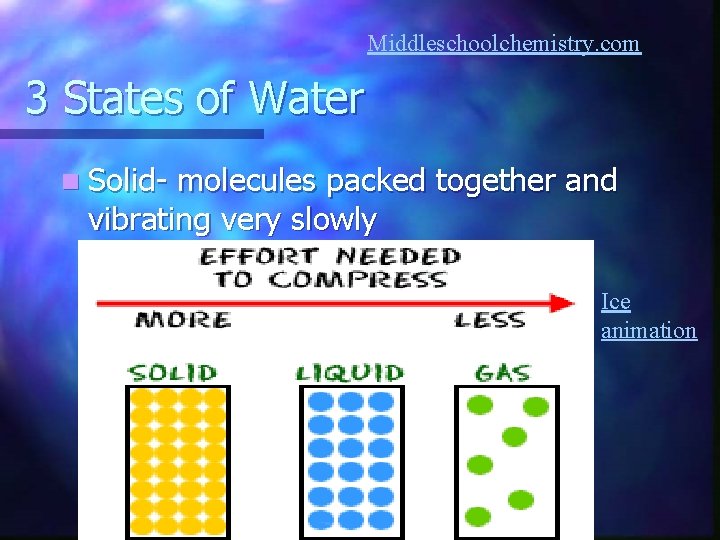 Middleschoolchemistry.com

3 States of Water

Solid- molecules packed together and vibrating very slowly

EFFORT NEEDED TO COMPRESS

MORE

LESS

SOLID

LIQUID

GAS

Ice animation